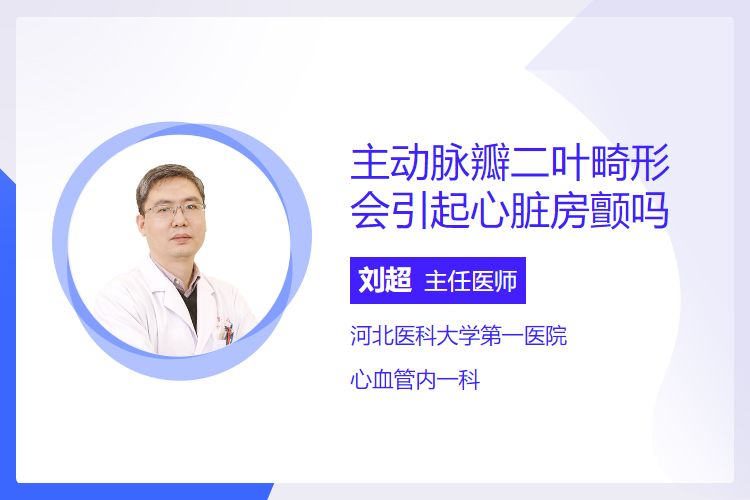 主动脉瓣二叶畸形会引起心脏房颤吗

刘超 主任医师

河北医科大学第一医院

心血管内一科